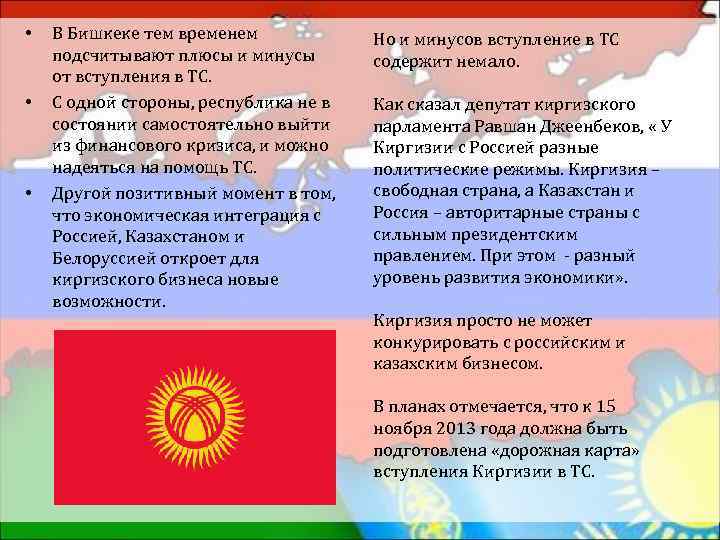 • В Бишкеке тем временем подсчитывают плюсы и минусы от вступления в ТС.

• С одной стороны, республика не в состоянии самостоятельно выйти из финансового кризиса, и можно надеяться на помощь ТС.

• Другой позитивный момент в том, что экономическая интеграция с Россией, Казахстаном и Белоруссией откроет для киргизского бизнеса новые возможности.

Но и минусов вступление в ТС содержит немало.

Как сказал депутат киргизского парламента Равшан Джеенбеков, « У Киргизии с Россией разные политические режимы. Киргизия – свободная страна, а Казахстан и Россия – авторитарные страны с сильным президентским правлением. При этом - разный уровень развития экономики».

Киргизия просто не может конкурировать с российским и казахским бизнесом.

В планах отмечается, что к 15 ноября 2013 года должна быть подготовлена «дорожная карта» вступления Киргизии в ТС.